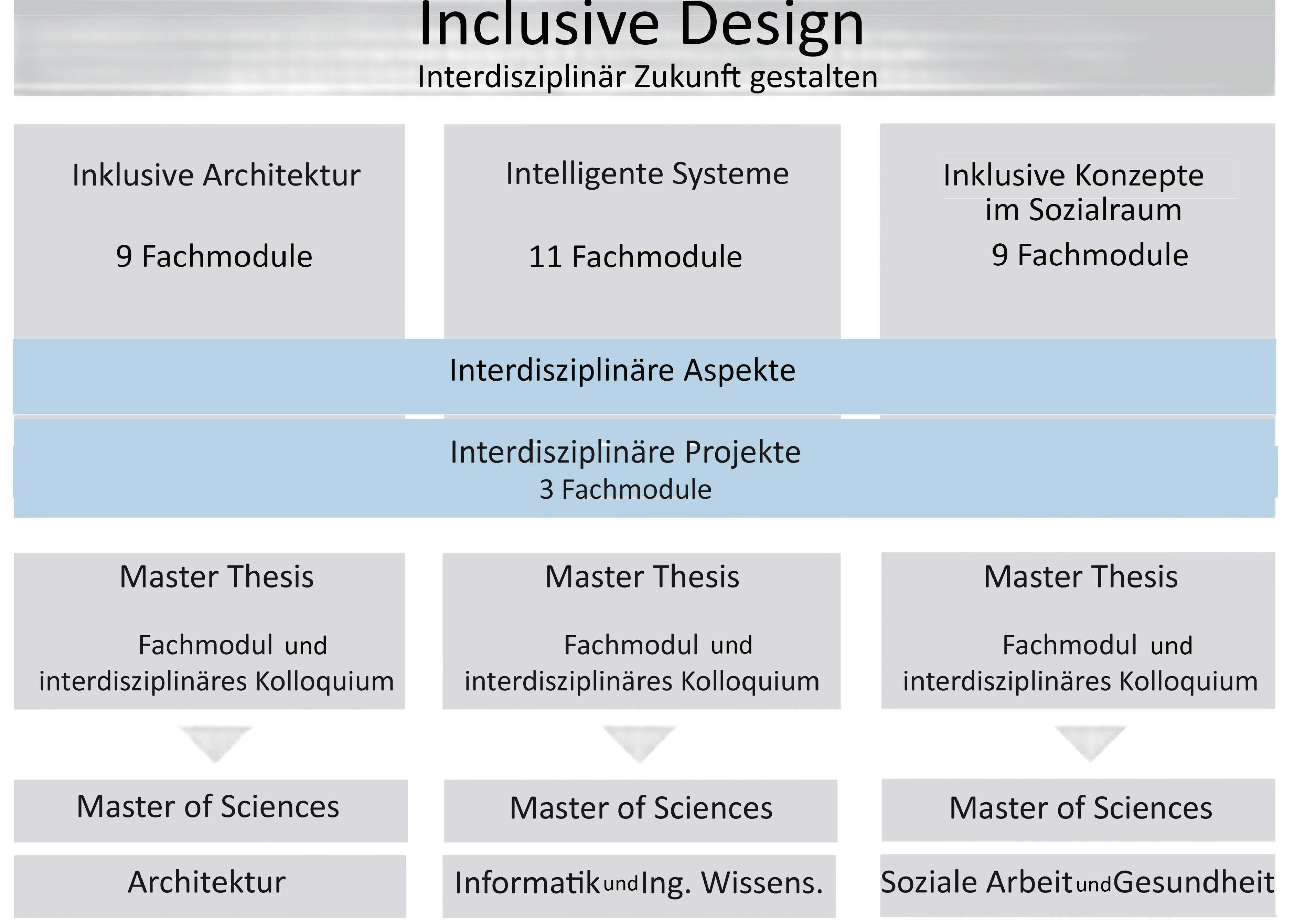 Inclusive Design
Interdisziplinär Zukunft gestalten

Inklusive Architektur

9 Fachmodule

Intelligente Systeme

11 Fachmodule

Inklusive Konzepte im Sozialraum

9 Fachmodule

Interdisziplinäre Aspekte

Interdisziplinäre Projekte
3 Fachmodule

Master Thesis

Fachmodul und interdisziplinäres Kolloquium

Master Thesis

Fachmodul und interdisziplinäres Kolloquium

Master Thesis

Fachmodul und interdisziplinäres Kolloquium

Master of Sciences

Master of Sciences

Master of Sciences

Architektur

Informatik und Ing. Wissens.

Soziale Arbeit und Gesundheit